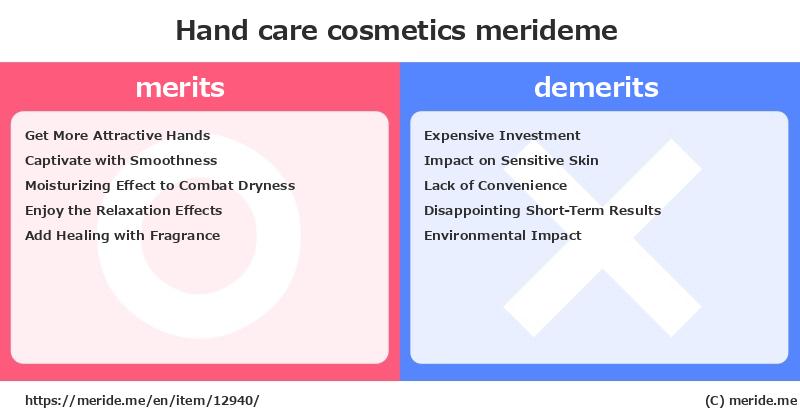 Hand care cosmetics merideme

merits

Get More Attractive Hands
Captivate with Smoothness
Moisturizing Effect to Combat Dryness
Enjoy the Relaxation Effects
Add Healing with Fragrance

demerits

Expensive Investment
Impact on Sensitive Skin
Lack of Convenience
Disappointing Short-Term Results
Environmental Impact

https://meride.me/en/item/12940/

(C) meride.me